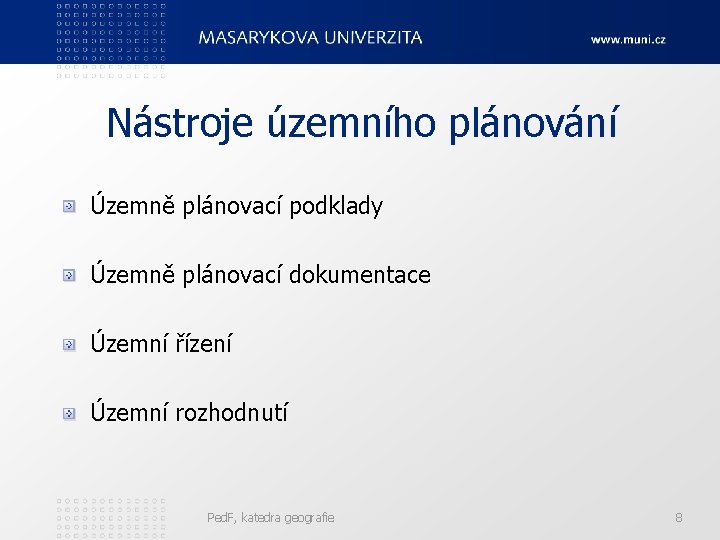 MASARYKOVA UNIVERZITA
www.muni.cz

Nástroje územního plánování

Územně plánovací podklady

Územně plánovací dokumentace

Územní řízení

Územní rozhodnutí

PedF, katedra geografie
8